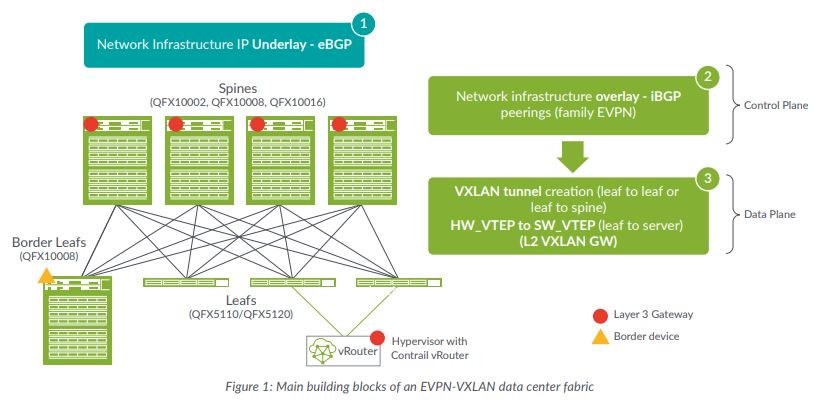 Network Infrastructure IP Underlay - eBGP

1

Spines
(QFX10002, QFX10008, QFX10016)

Border Leafs
(QFX10008)

Leafs
(QFX5110/QFX5120)

vRouter

Hypervisor with Contrail vRouter

2

Network infrastructure overlay - iBGP peerings (family EVPN)

Control Plane

3

VXLAN tunnel creation (leaf to leaf or leaf to spine)
HW_VTEP to SW_VTEP (leaf to server)
(L2 VXLAN GW)

Data Plane

Layer 3 Gateway

Border device

Figure 1: Main building blocks of an EVPN-VXLAN data center fabric